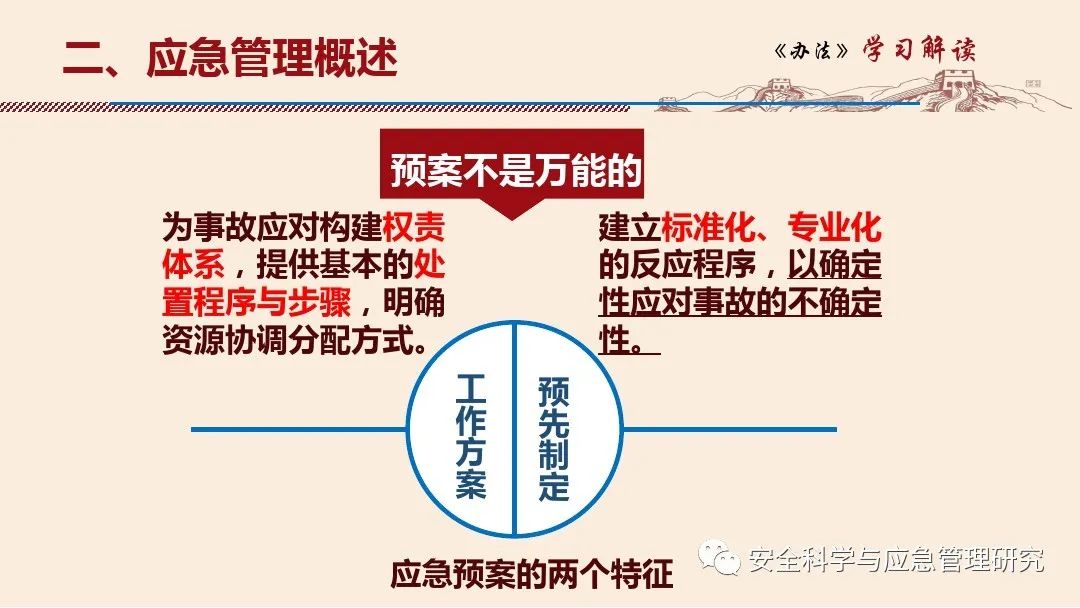 二、应急管理概述

《办法》学习解读

预案不是万能的

为事故应对构建权责体系，提供基本的处置程序与步骤，明确资源协调分配方式。

建立标准化、专业化的反应程序，以确定性应对事故的不确定性。

工作方案

预先制定

应急预案的两个特征

安全科学与应急管理研究